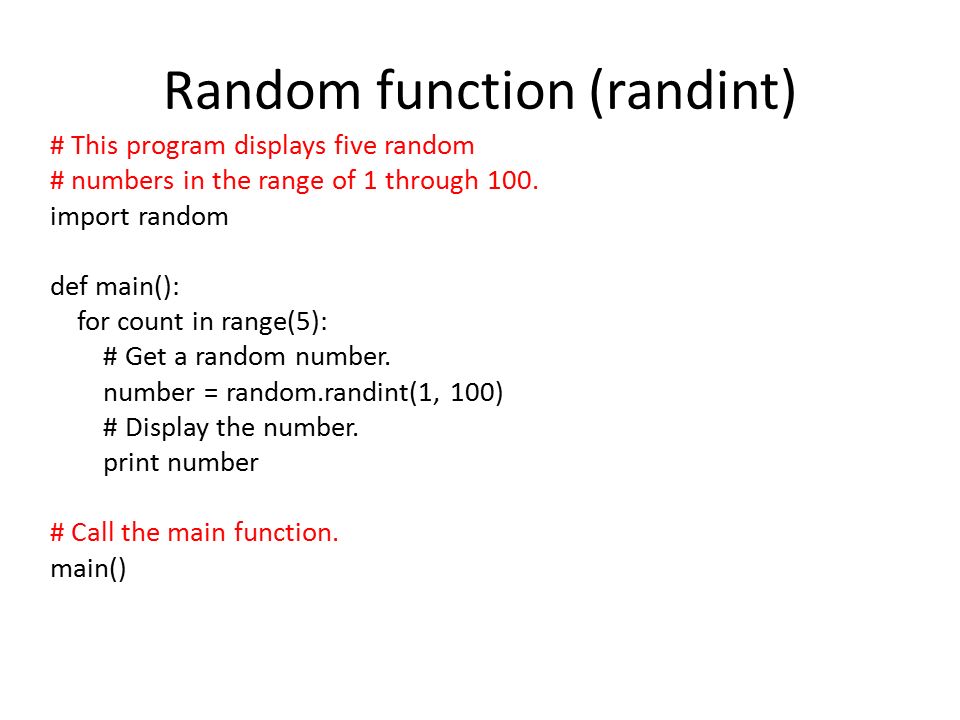 Random function (randint)

# This program displays five random
# numbers in the range of 1 through 100.
import random

def main():
    for count in range(5):
        # Get a random number.
        number = random.randint(1, 100)
        # Display the number.
        print number

# Call the main function.
main()